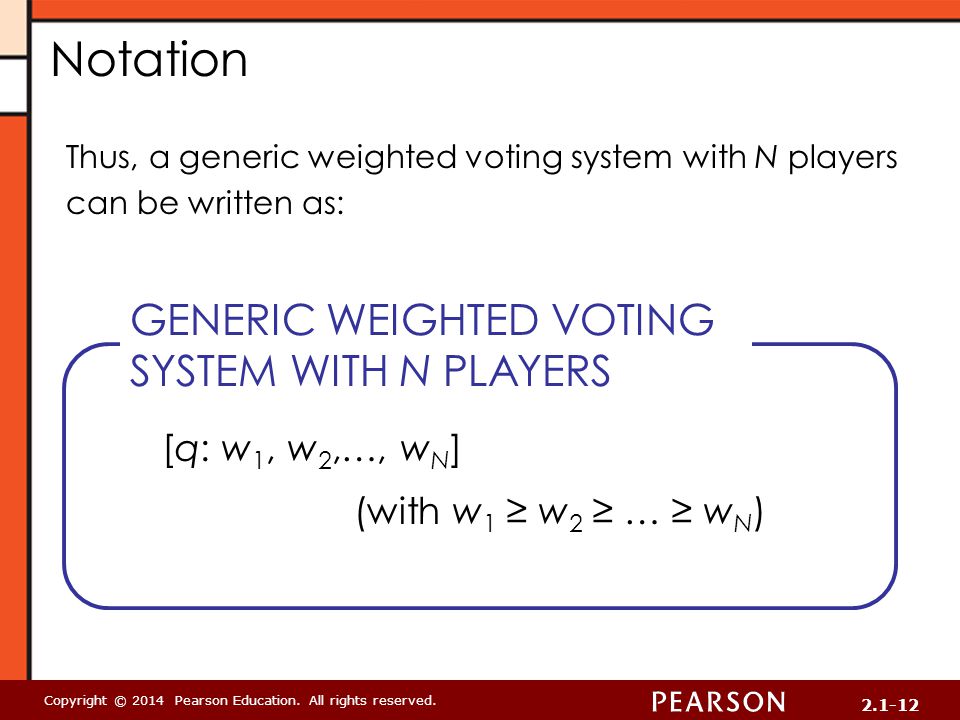 Notation

Thus, a generic weighted voting system with $N$ players can be written as:

GENERIC WEIGHTED VOTING SYSTEM WITH $N$ PLAYERS

$[q: w_1, w_2, \ldots, w_N]$

(with $w_1 \geq w_2 \geq \ldots \geq w_N$)

Copyright © 2014 Pearson Education. All rights reserved.

PEARSON

2.1-12